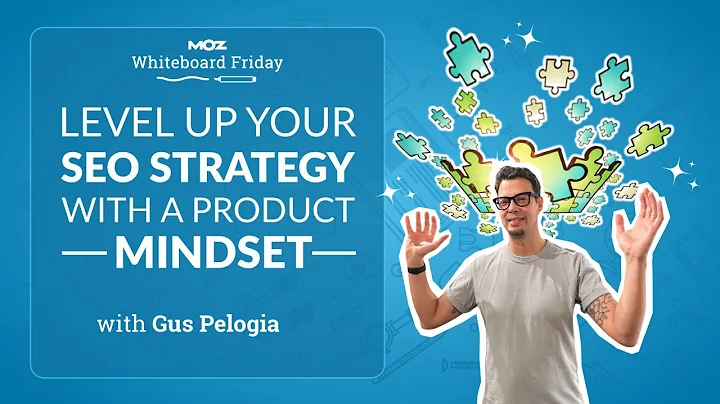 MOZ
Whiteboard Friday

LEVEL UP YOUR SEO STRATEGY WITH A PRODUCT MINDSET

with Gus Pelogia